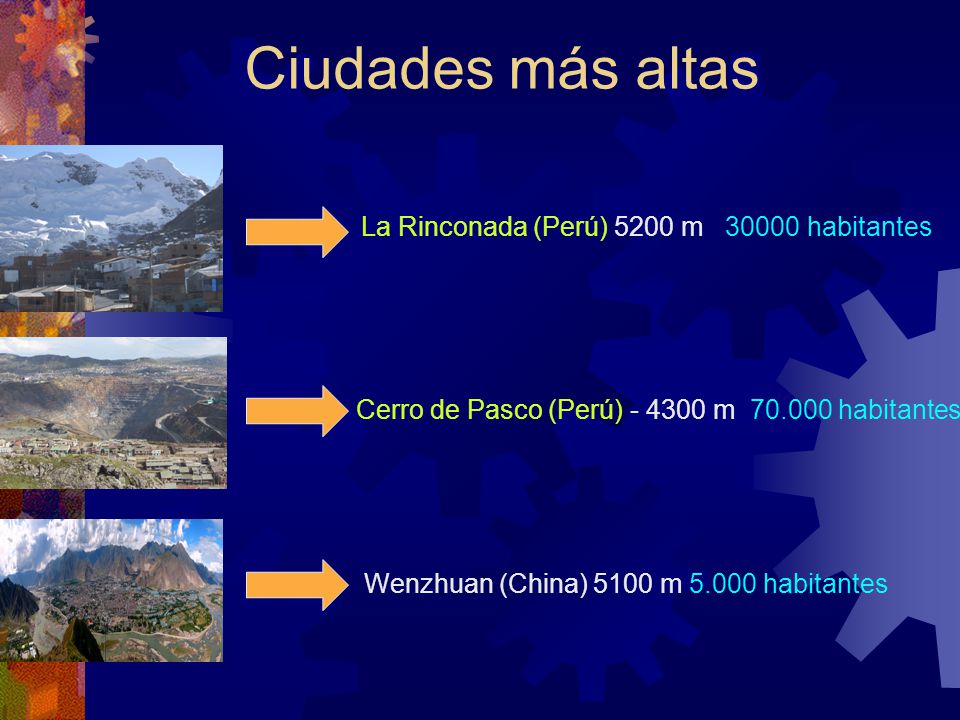 Ciudades más altas

La Rinconada (Perú) 5200 m 30000 habitantes

Cerro de Pasco (Perú) - 4300 m 70.000 habitantes

Wenzhuan (China) 5100 m 5.000 habitantes